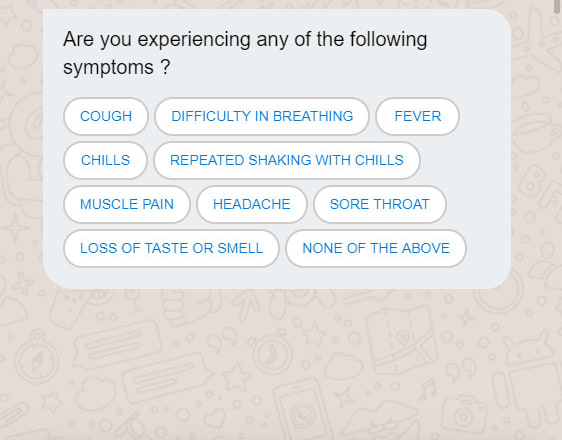 Are you experiencing any of the following symptoms ?

COUGH
DIFFICULTY IN BREATHING
FEVER
CHILLS
REPEATED SHAKING WITH CHILLS
MUSCLE PAIN
HEADACHE
SORE THROAT
LOSS OF TASTE OR SMELL
NONE OF THE ABOVE